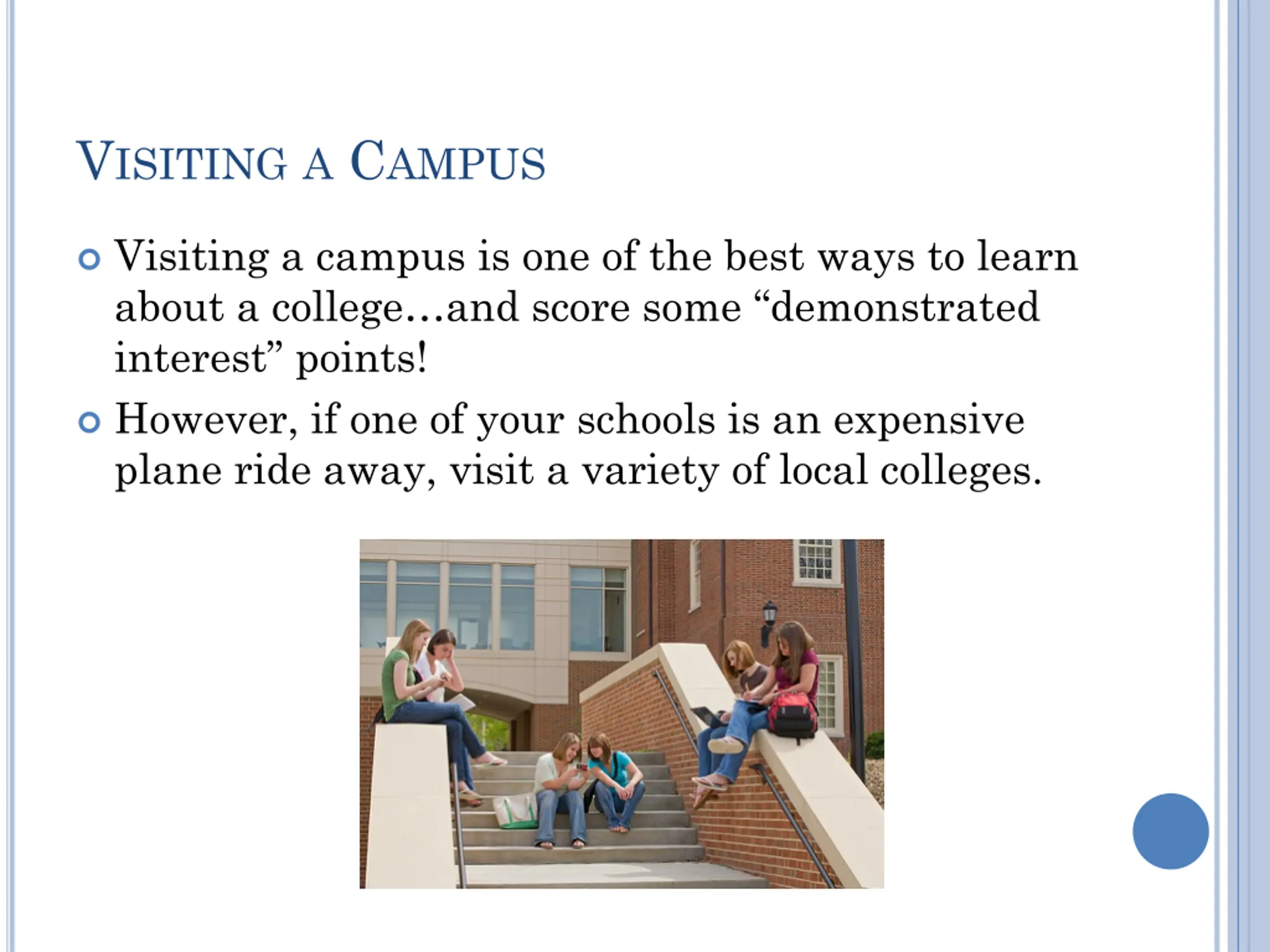 VISITING A CAMPUS

Visiting a campus is one of the best ways to learn about a college…and score some “demonstrated interest” points!

However, if one of your schools is an expensive plane ride away, visit a variety of local colleges.